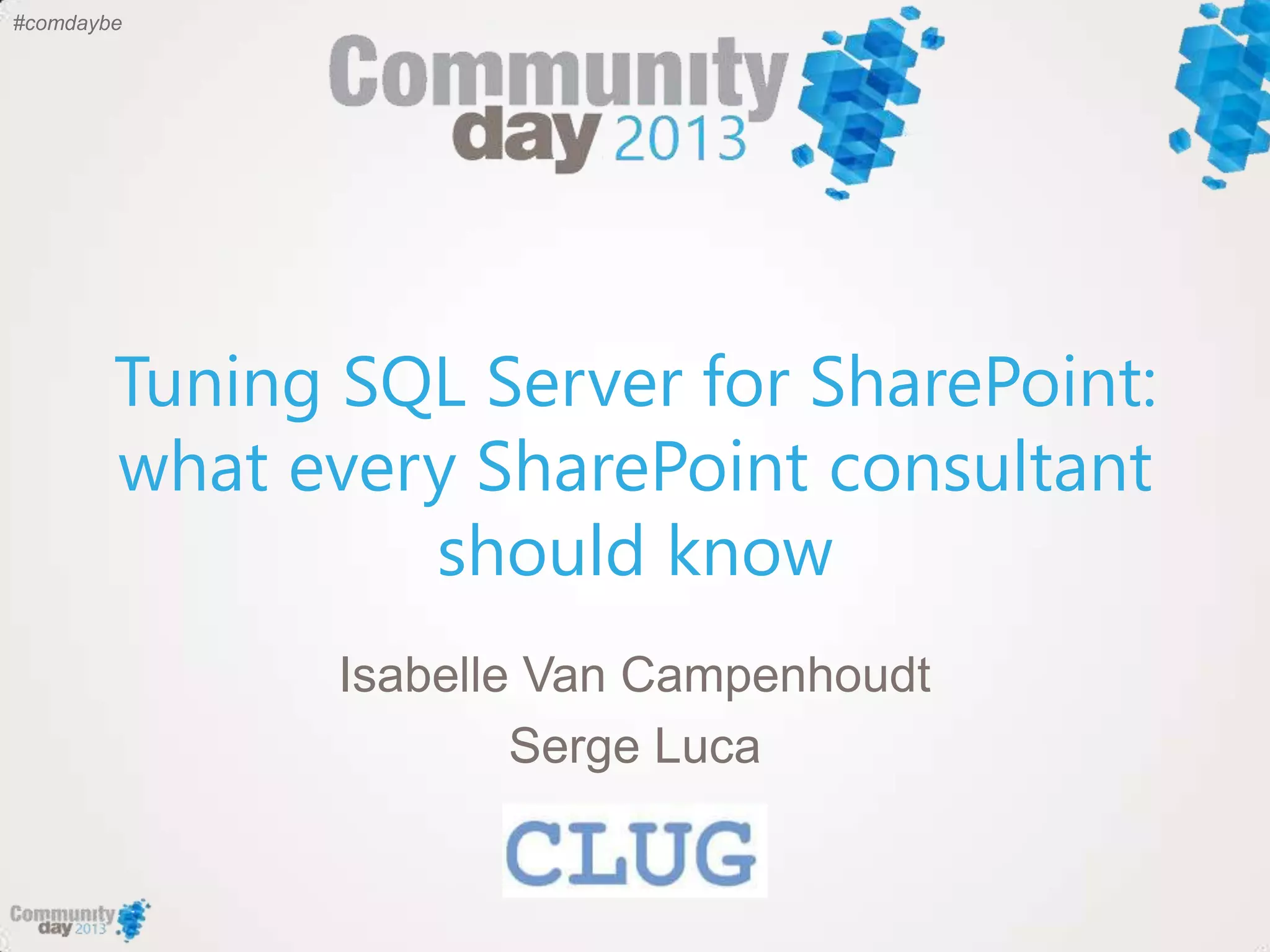 #comdaybe

Community day 2013

Tuning SQL Server for SharePoint: what every SharePoint consultant should know

Isabelle Van Campenhoudt

Serge Luca

CLUG

Community day 2013